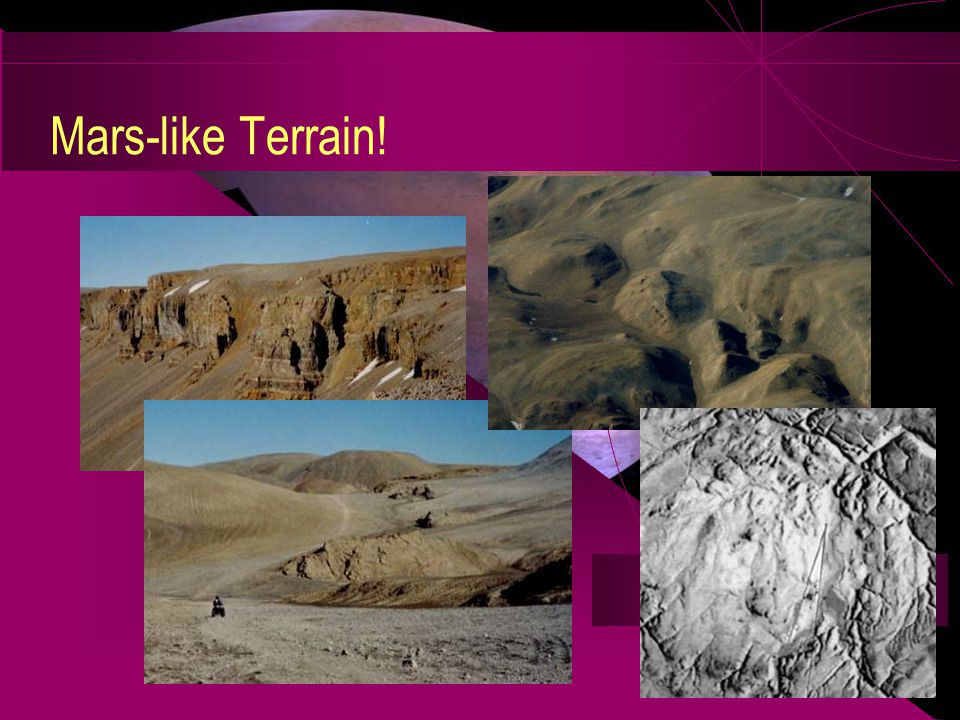 Mars-like Terrain!